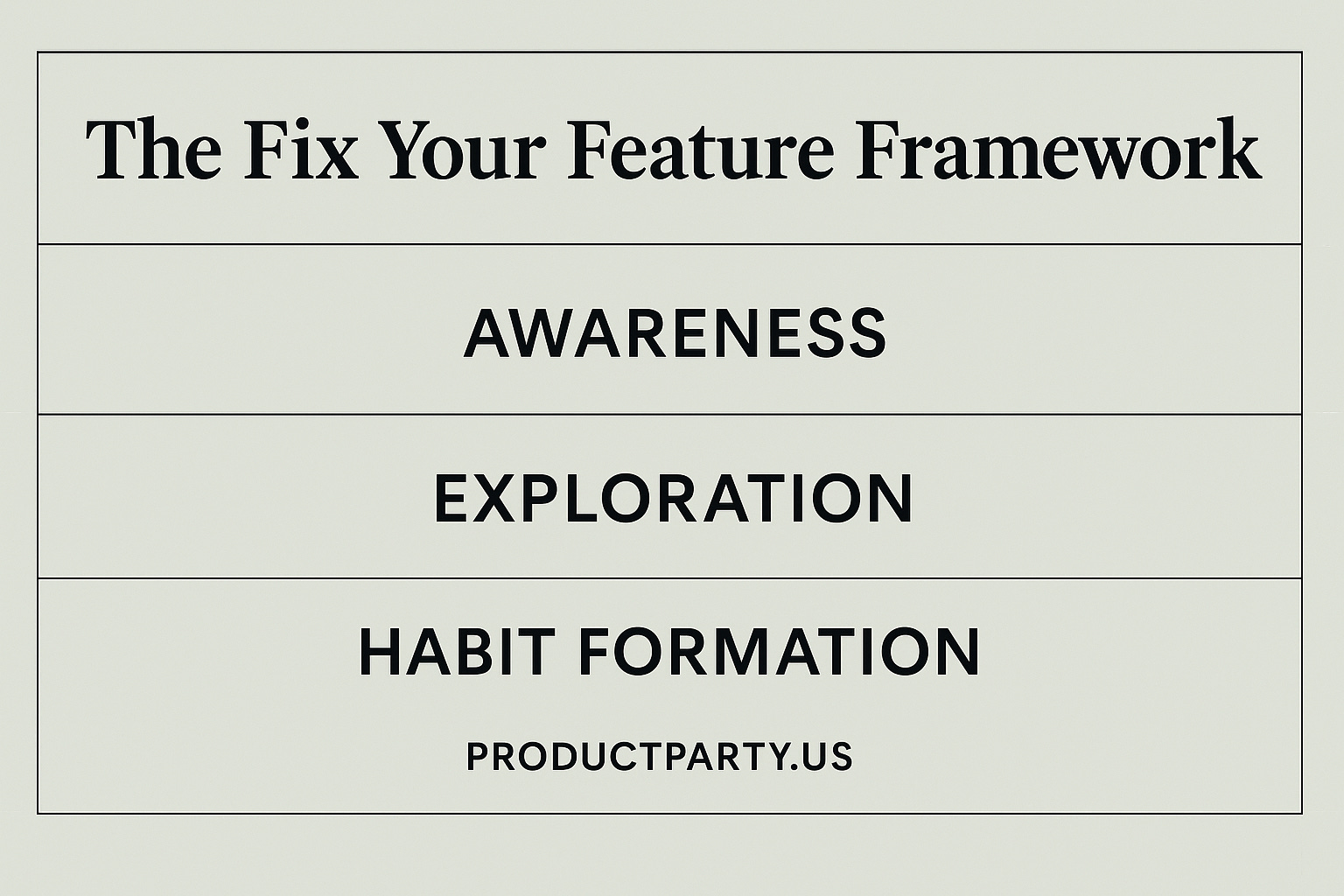 The Fix Your Feature Framework

AWARENESS

EXPLORATION

HABIT FORMATION

PRODUCTPARTY.US